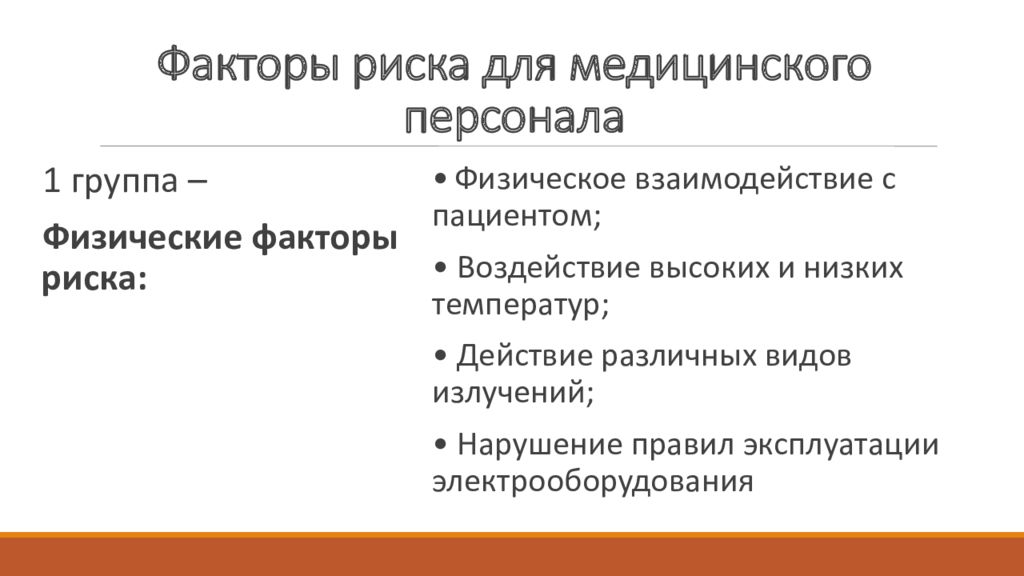 Факторы риска для медицинского персонала

1 группа –

Физические факторы риска:

• Физическое взаимодействие с пациентом;

• Воздействие высоких и низких температур;

• Действие различных видов излучений;

• Нарушение правил эксплуатации электрооборудования